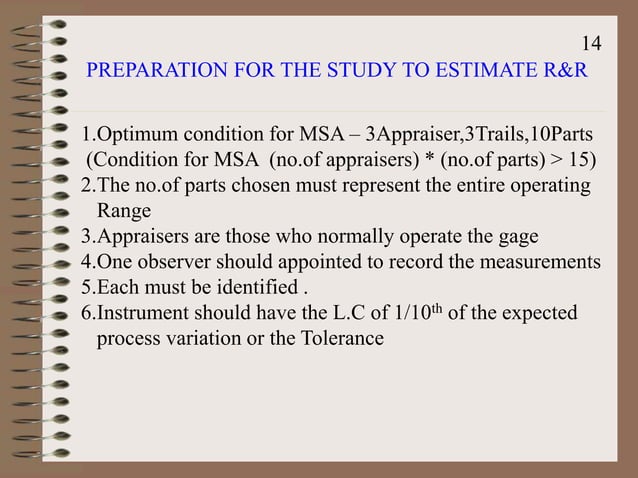 14

PREPARATION FOR THE STUDY TO ESTIMATE R&R

1.Optimum condition for MSA – 3Appraiser,3Trails,10Parts (Condition for MSA (no.of appraisers) * (no.of parts) > 15)
2.The no.of parts chosen must represent the entire operating Range
3.Appraisers are those who normally operate the gage
4.One observer should appointed to record the measurements
5.Each must be identified .
6.Instrument should have the L.C of 1/10$^{th}$ of the expected process variation or the Tolerance